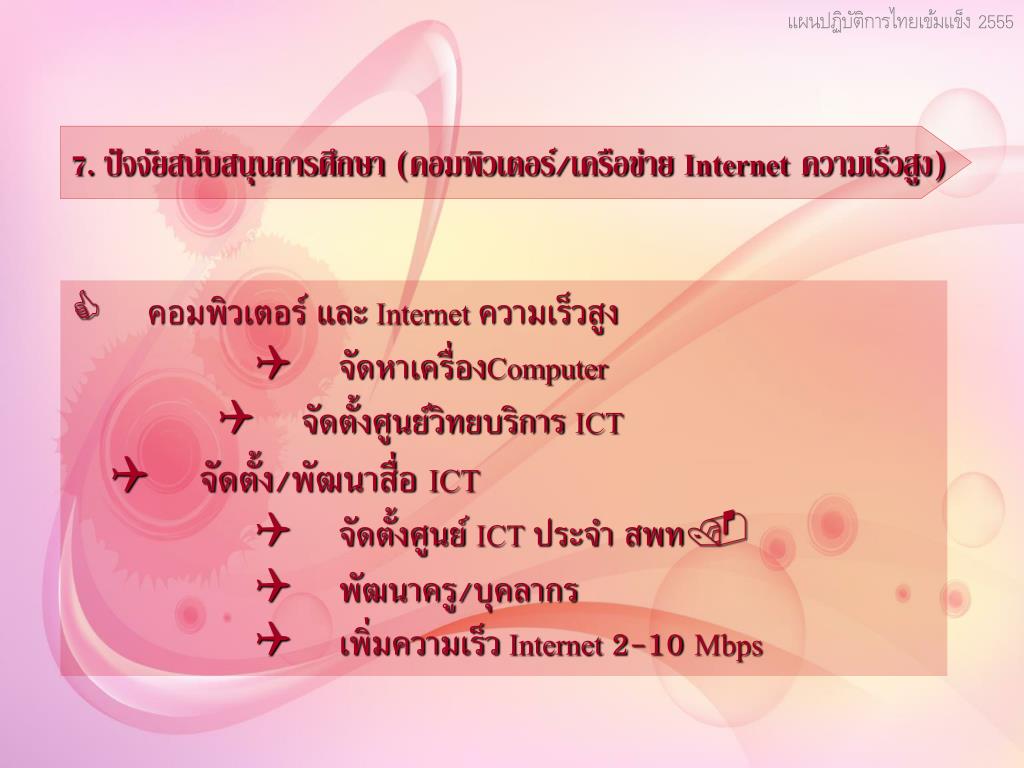 แผนปฏิบัติการไทยเข้มแข็ง 2555

7. ปัจจัยสนับสนุนการศึกษา (คอมพิวเตอร์/เครือข่าย Internet ความเร็วสูง)

คอมพิวเตอร์ และ Internet ความเร็วสูง

จัดหาเครื่องComputer

จัดตั้งศูนย์วิทยบริการ ICT

จัดตั้ง/พัฒนาสื่อ ICT

จัดตั้งศูนย์ ICT ประจำ สพท

พัฒนาครู/บุคลากร

เพิ่มความเร็ว Internet 2-10 Mbps